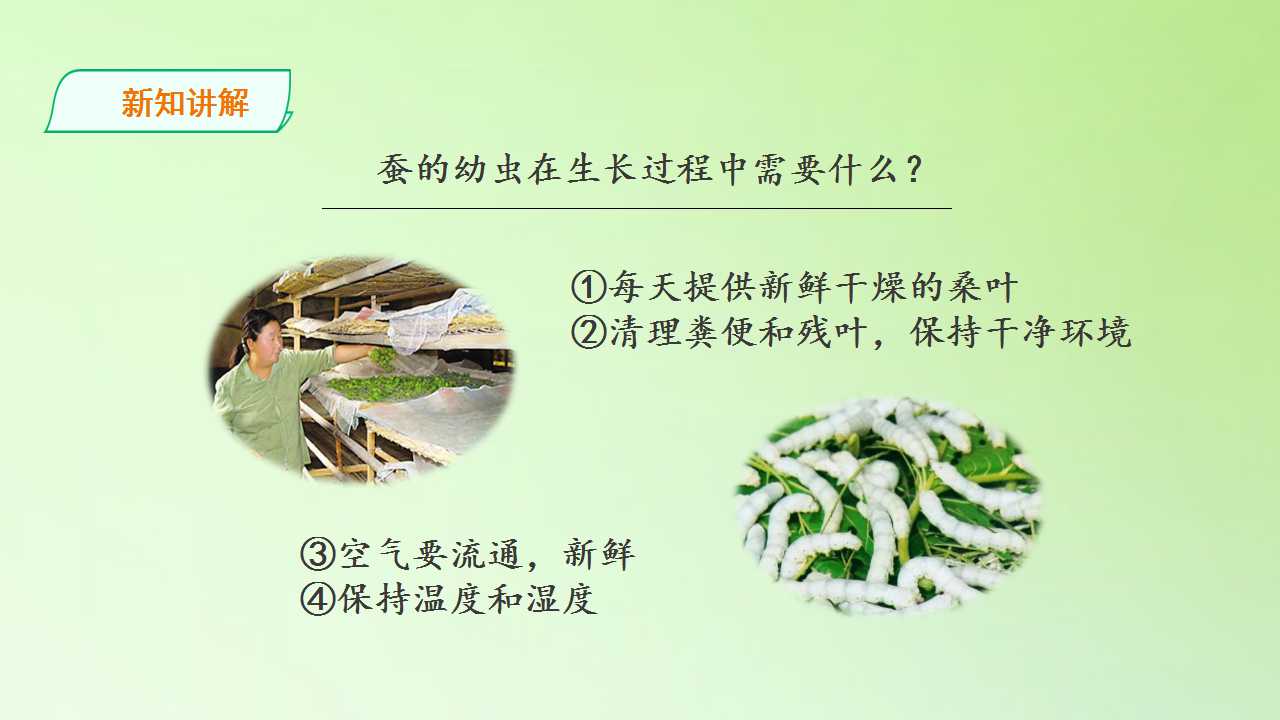 新知讲解

蚕的幼虫在生长过程中需要什么？

①每天提供新鲜干燥的桑叶
②清理粪便和残叶，保持干净环境

③空气要流通，新鲜
④保持温度和湿度